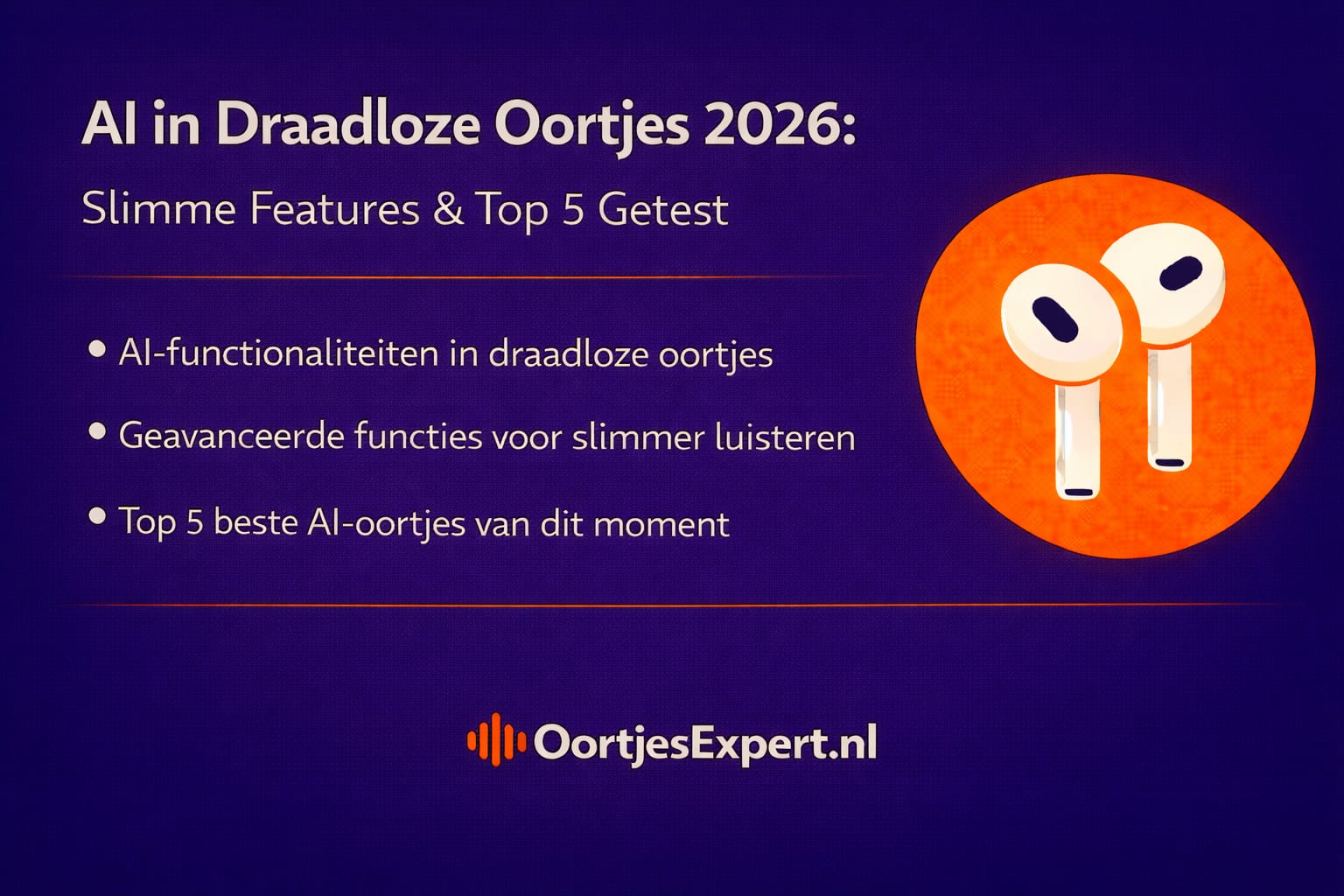 AI in Draadloze Oortjes 2026:

Slimme Features & Top 5 Getest

• AI-functionaliteiten in draadloze oortjes

• Geavanceerde functies voor slimmer luisteren

• Top 5 beste AI-oortjes van dit moment

OortjesExpert.nl